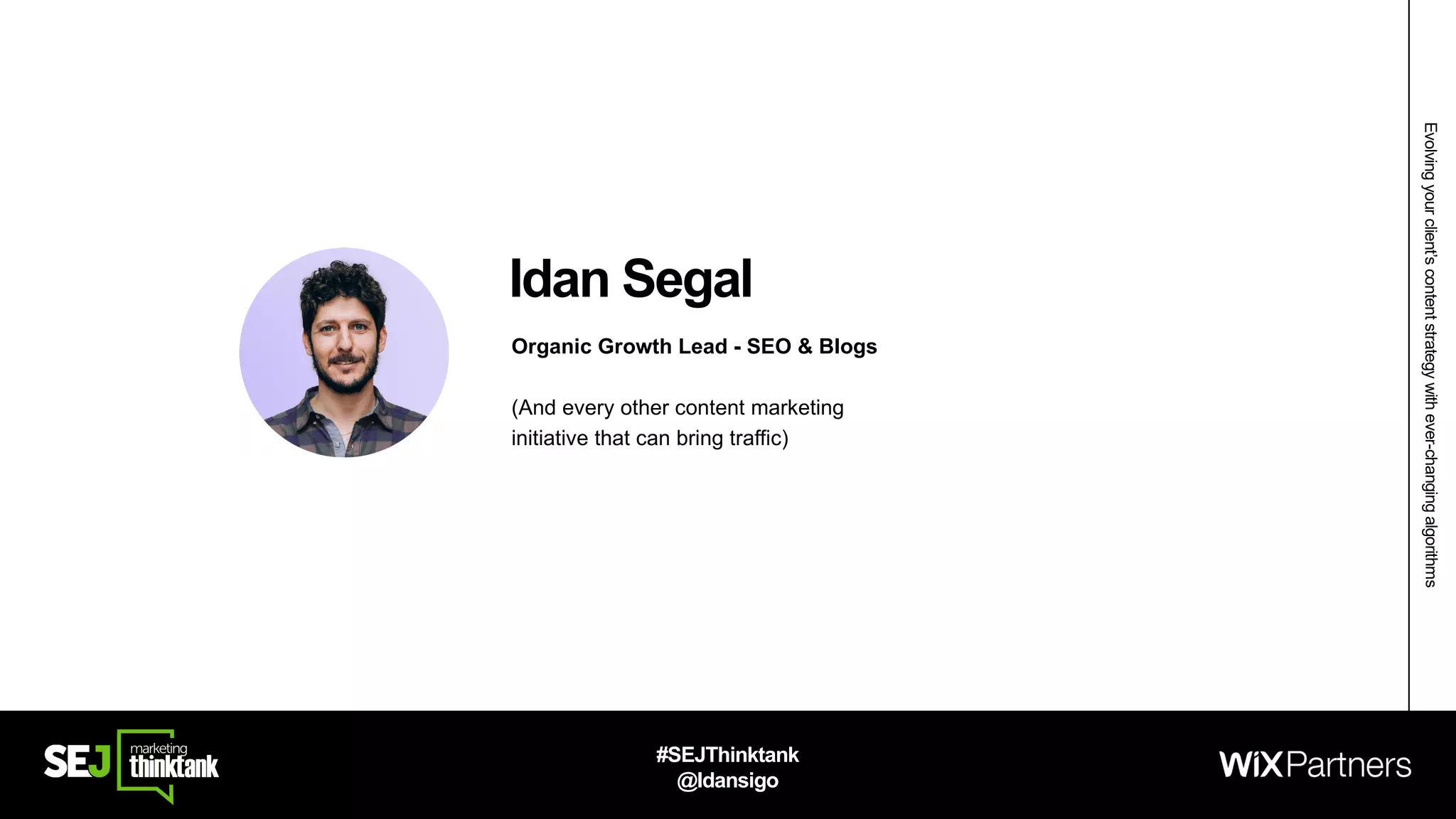 Idan Segal

Organic Growth Lead - SEO & Blogs

(And every other content marketing initiative that can bring traffic)

Evolving your client's content strategy with ever-changing algorithms

SEJ marketing thinktank

#SEJThinktank
@Idansigo

WiX Partners